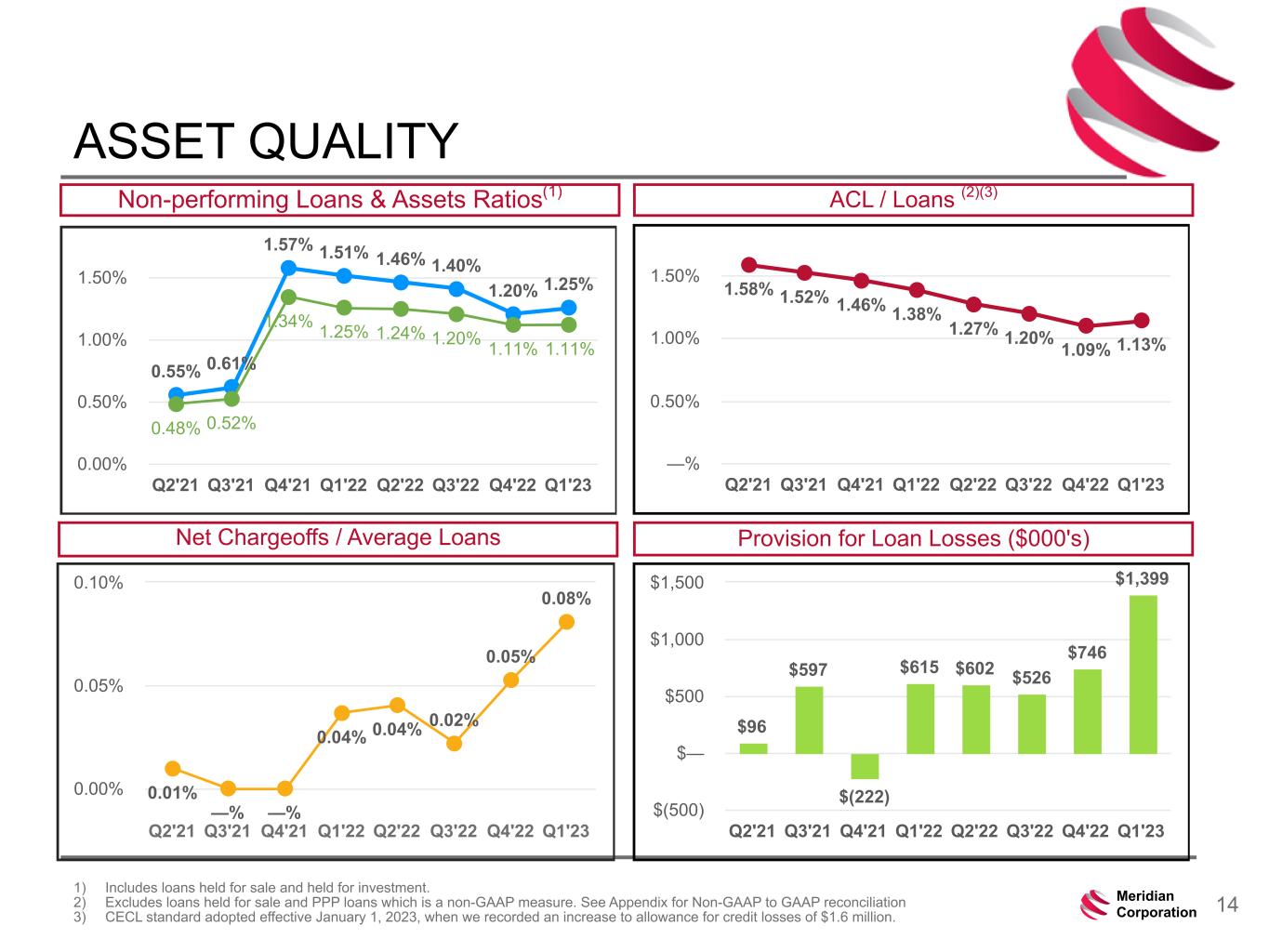 ASSET QUALITY

Non-performing Loans & Assets Ratios$^{(1)}$

1.50%
1.00%
0.50%
0.00%

0.55% 0.61% 1.57% 1.51% 1.46% 1.40% 1.20% 1.25%
0.48% 0.52% 1.34% 1.25% 1.24% 1.20% 1.11% 1.11%

Q2'21 Q3'21 Q4'21 Q1'22 Q2'22 Q3'22 Q4'22 Q1'23

ACL / Loans $^{(2)(3)}$

1.50%
1.00%
0.50%
—%

1.58% 1.52% 1.46% 1.38% 1.27% 1.20% 1.09% 1.13%

Q2'21 Q3'21 Q4'21 Q1'22 Q2'22 Q3'22 Q4'22 Q1'23

Net Chargeoffs / Average Loans

0.10%
0.05%
0.00%

0.01% —% —% 0.04% 0.04% 0.02% 0.05% 0.08%

Q2'21 Q3'21 Q4'21 Q1'22 Q2'22 Q3'22 Q4'22 Q1'23

Provision for Loan Losses ($000's)

$1,500
$1,000
$500
$—
$(500)

$96 $597 $(222) $615 $602 $526 $746 $1,399

Q2'21 Q3'21 Q4'21 Q1'22 Q2'22 Q3'22 Q4'22 Q1'23

1) Includes loans held for sale and held for investment.
2) Excludes loans held for sale and PPP loans which is a non-GAAP measure. See Appendix for Non-GAAP to GAAP reconciliation
3) CECL standard adopted effective January 1, 2023, when we recorded an increase to allowance for credit losses of $1.6 million.

Meridian Corporation

14